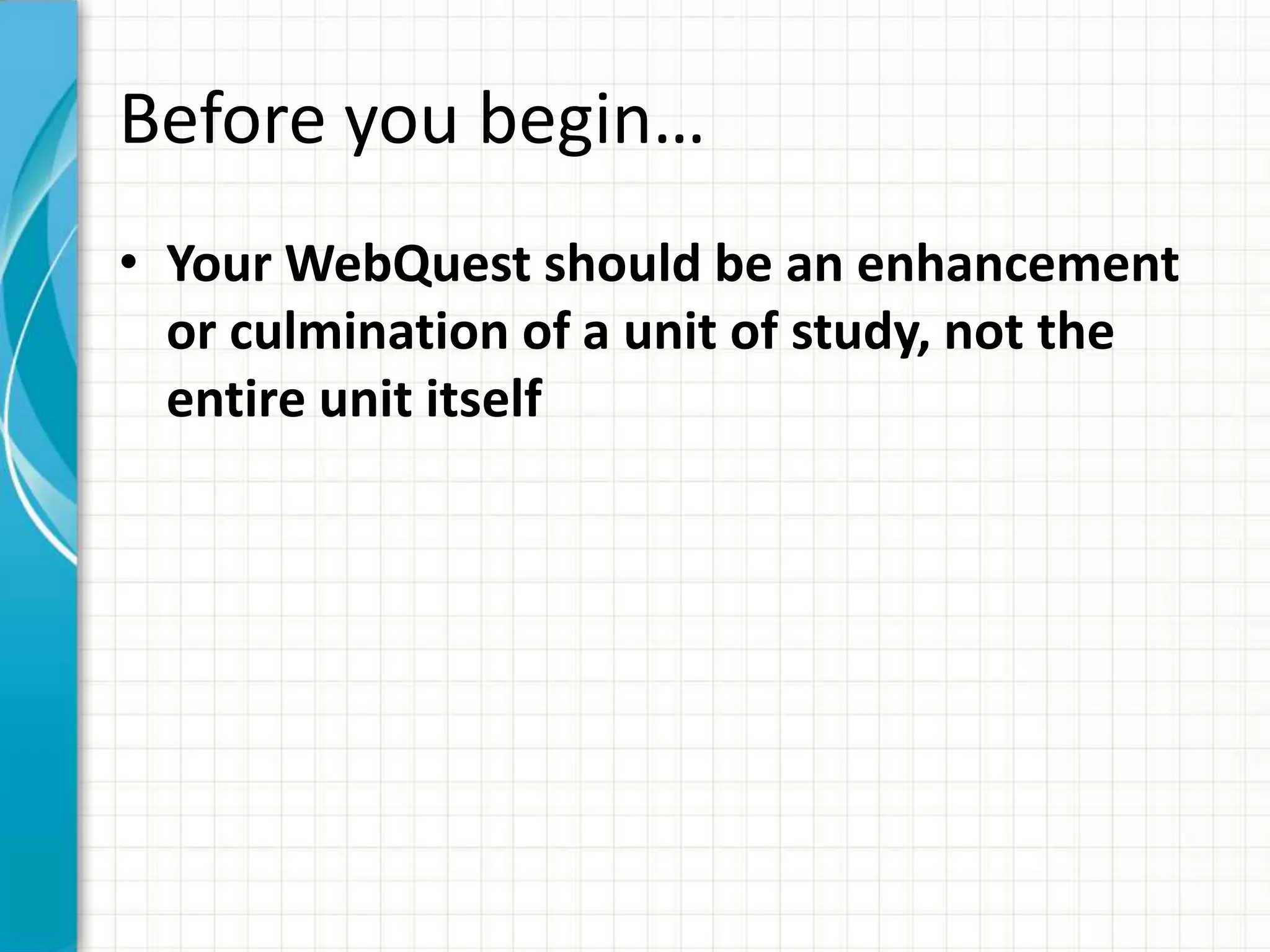 Before you begin…

• Your WebQuest should be an enhancement or culmination of a unit of study, not the entire unit itself